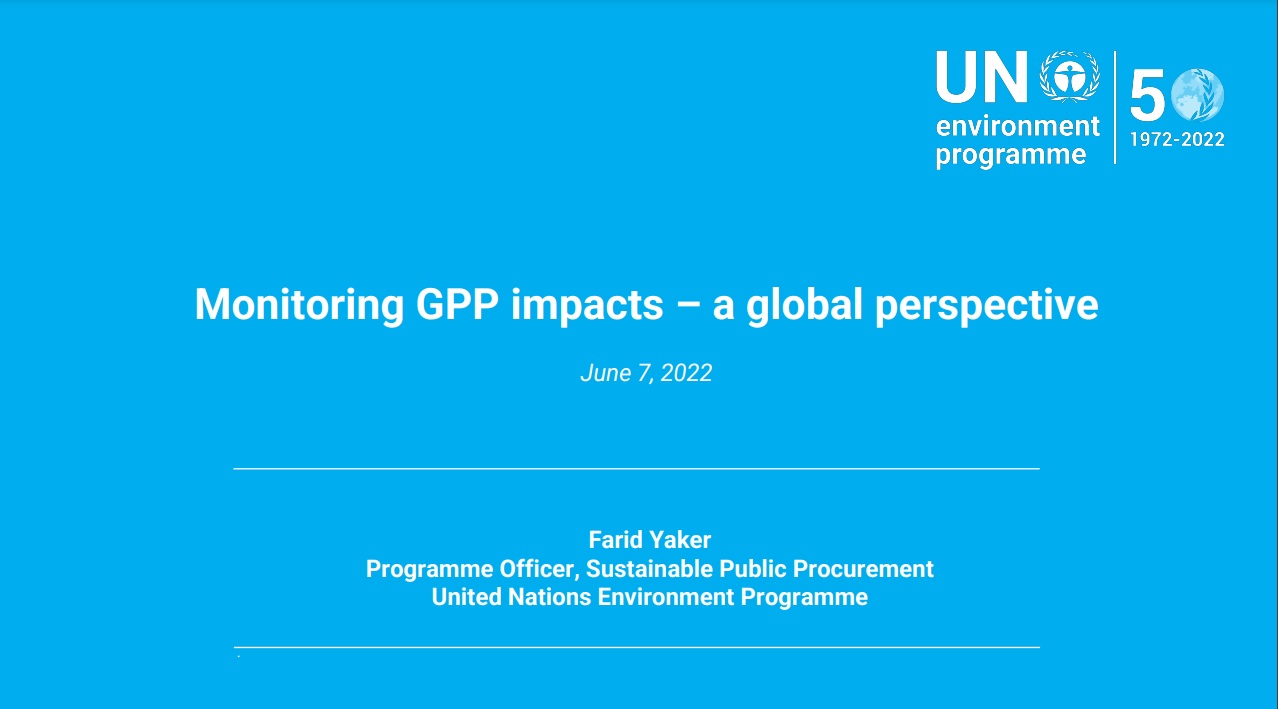 UN environment programme

50 1972-2022

Monitoring GPP impacts – a global perspective

June 7, 2022

Farid Yaker
Programme Officer, Sustainable Public Procurement
United Nations Environment Programme